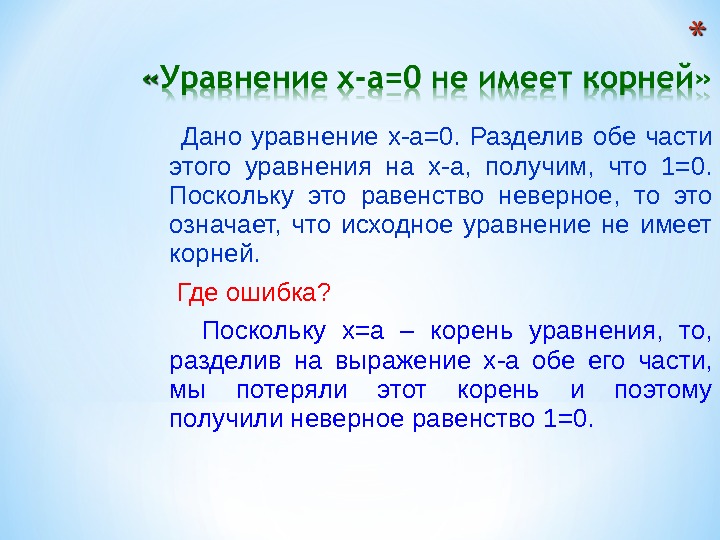 *

«Уравнение $x-a=0$ не имеет корней»

Дано уравнение $x-a=0$. Разделив обе части этого уравнения на $x-a$, получим, что $1=0$. Поскольку это равенство неверное, то это означает, что исходное уравнение не имеет корней.

Где ошибка?

Поскольку $x=a$ – корень уравнения, то, разделив на выражение $x-a$ обе его части, мы потеряли этот корень и поэтому получили неверное равенство $1=0$.